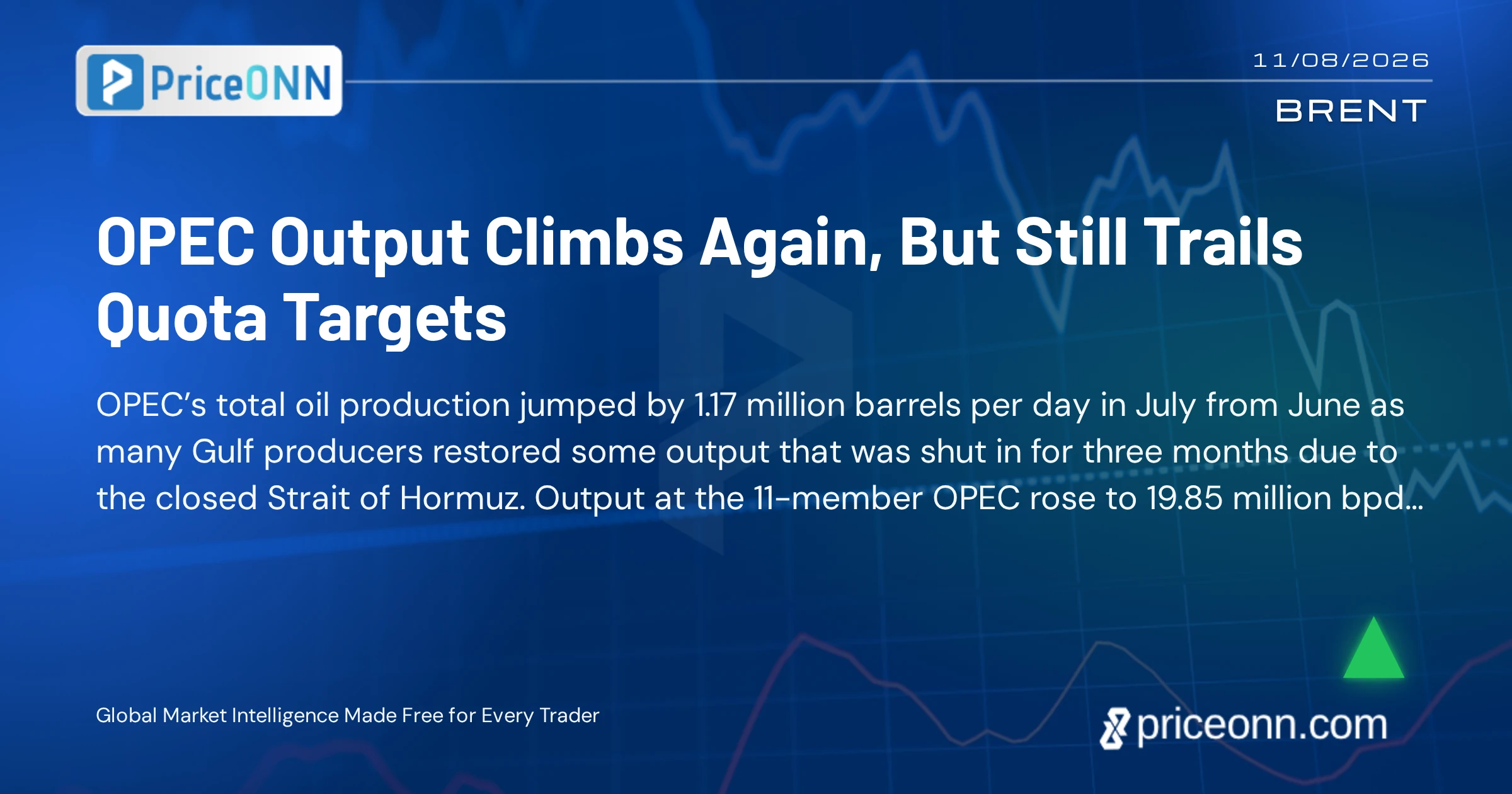 PriceONN

11/08/2026

BRENT

OPEC Output Climbs Again, But Still Trails Quota Targets

OPEC's total oil production jumped by 1.17 million barrels per day in July from June as many Gulf producers restored some output that was shut in for three months due to the closed Strait of Hormuz. Output at the 11-member OPEC rose to 19.85 million bpd...

Global Market Intelligence Made Free for Every Trader

priceonn.com